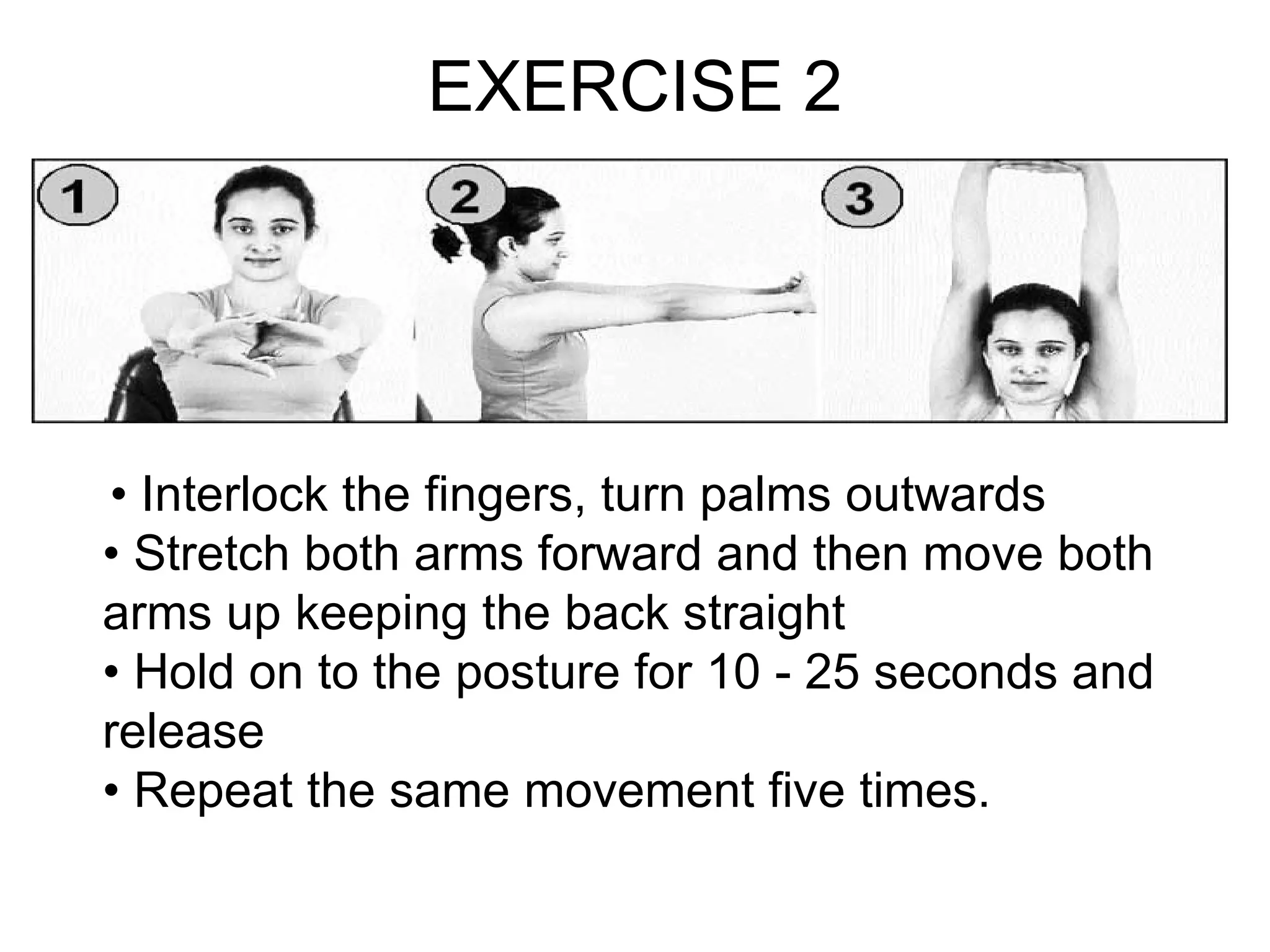 EXERCISE 2

1

2

3

• Interlock the fingers, turn palms outwards
• Stretch both arms forward and then move both arms up keeping the back straight
• Hold on to the posture for 10 - 25 seconds and release
• Repeat the same movement five times.